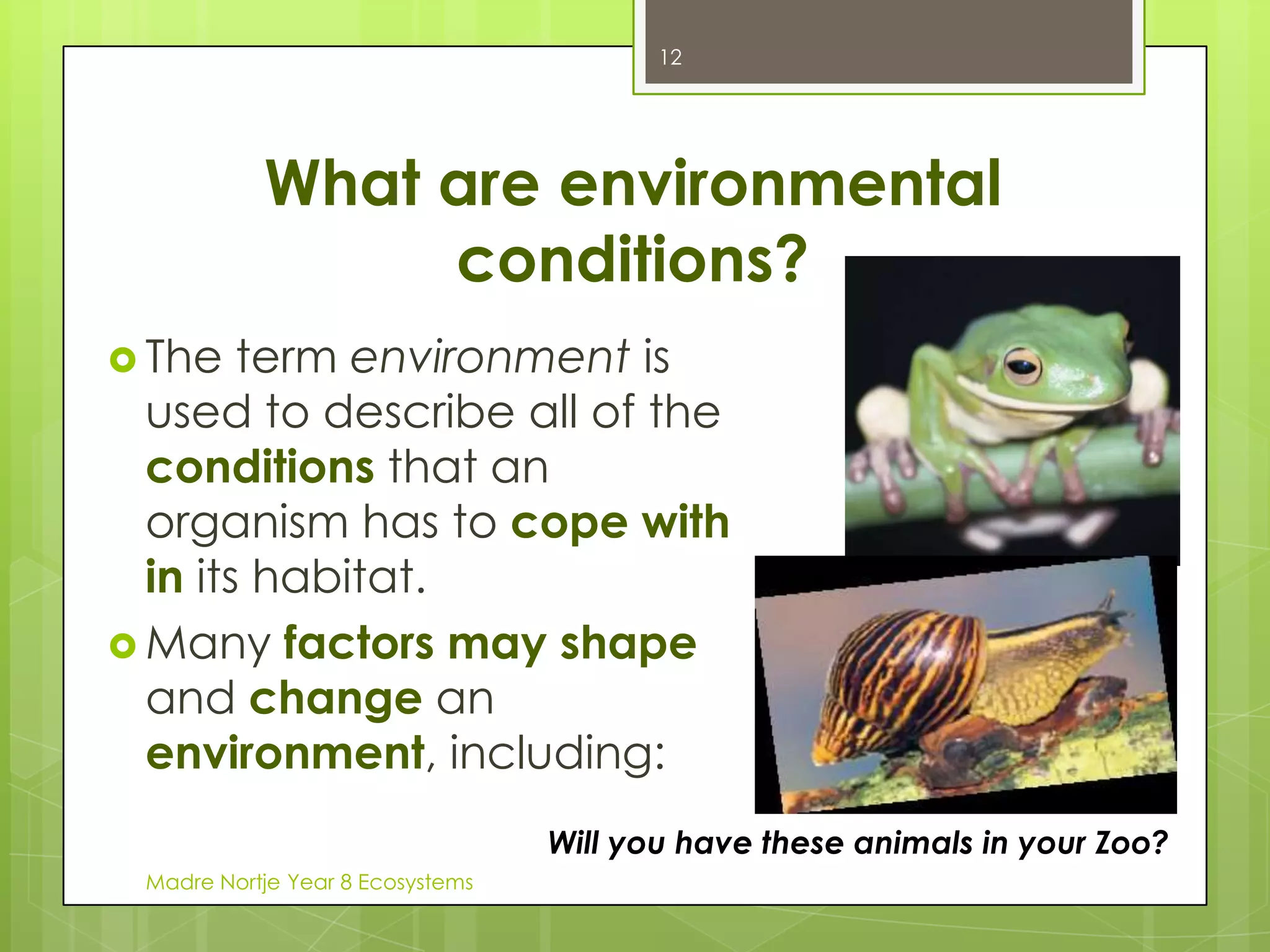 12

What are environmental conditions?

The term environment is used to describe all of the conditions that an organism has to cope with in its habitat.

Many factors may shape and change an environment, including:

Will you have these animals in your Zoo?

Madre Nortje Year 8 Ecosystems